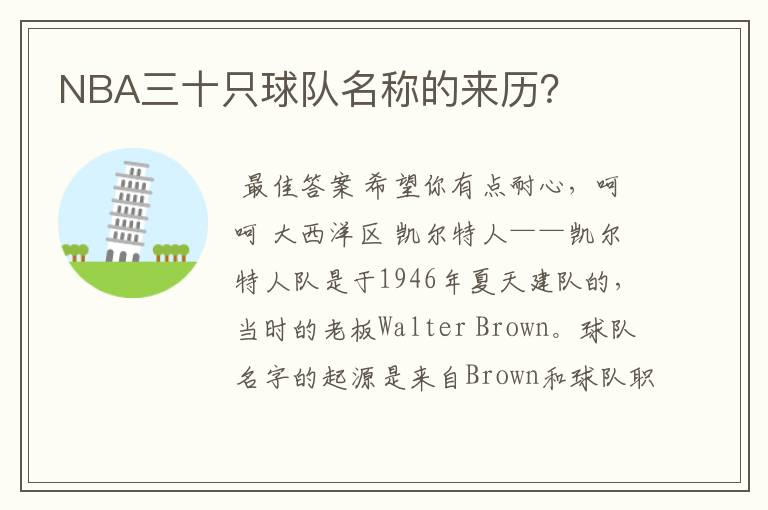 NBA三十只球队名称的来历?

最佳答案 希望你有点耐心，呵呵 大西洋区 凯尔特人——凯尔特人队是于1946年夏天建队的，当时的老板Walter Brown。球队名字的起源是来自Brown和球队职